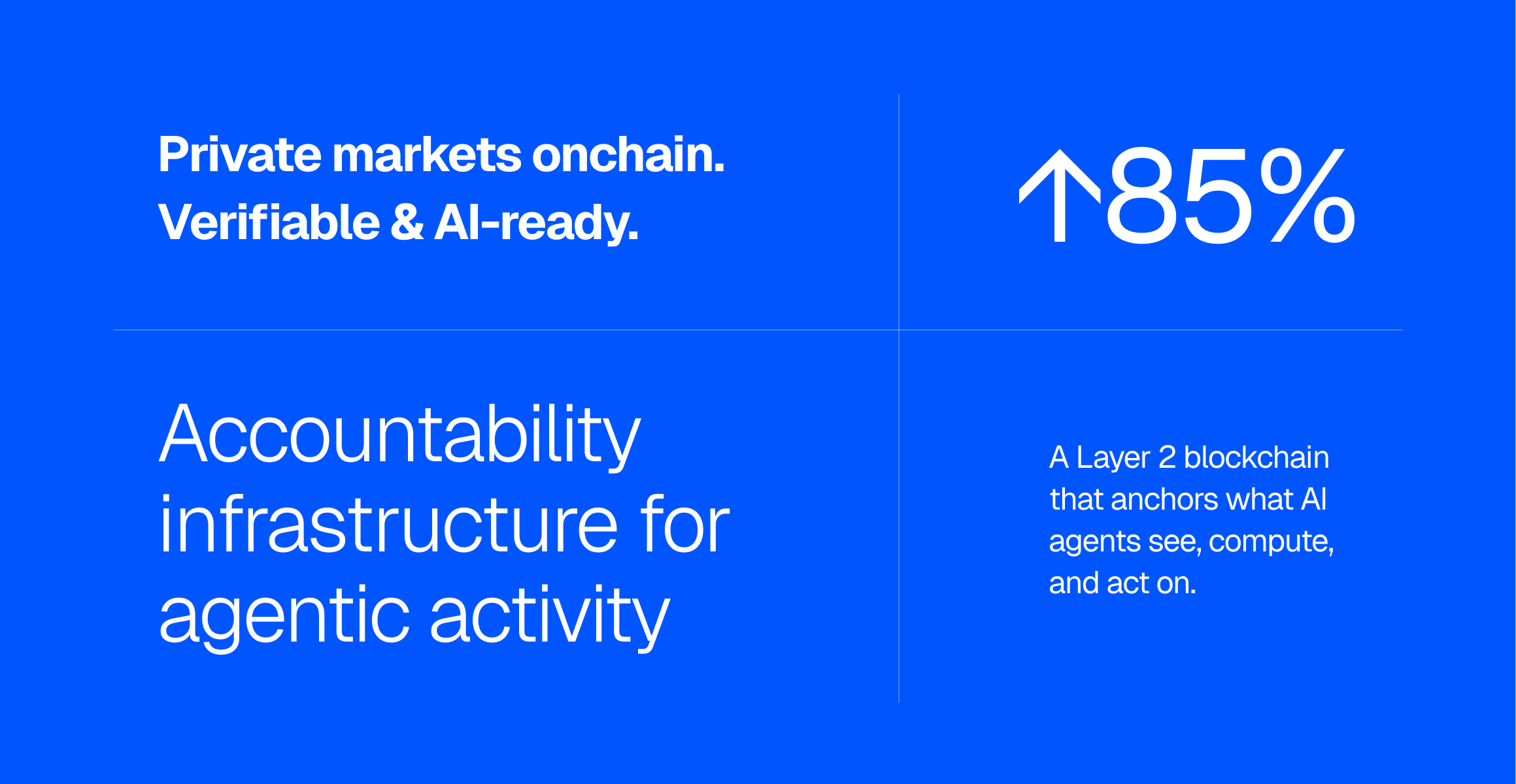 Private markets onchain.
Verifiable & AI-ready.

↑85%

Accountability infrastructure for agentic activity

A Layer 2 blockchain that anchors what AI agents see, compute, and act on.